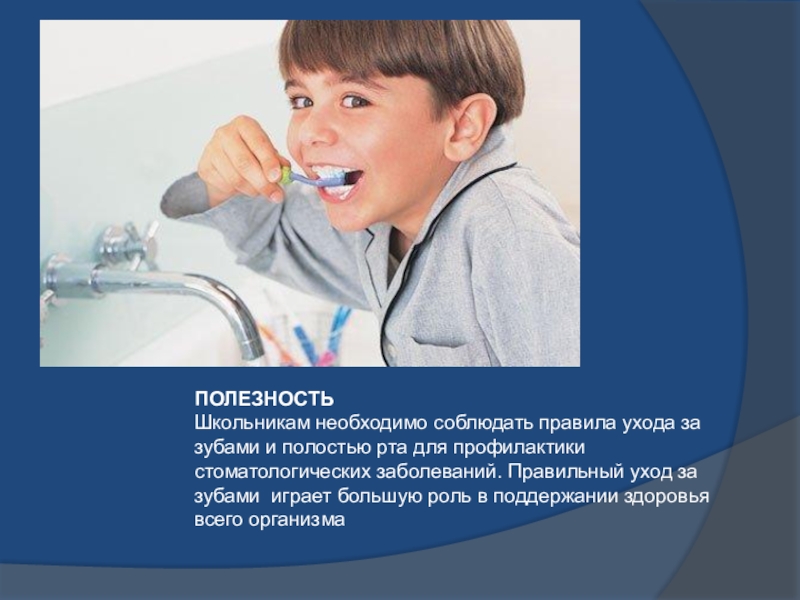 ПОЛЕЗНОСТЬ
Школьникам необходимо соблюдать правила ухода за зубами и полостью рта для профилактики стоматологических заболеваний. Правильный уход за зубами играет большую роль в поддержании здоровья всего организма